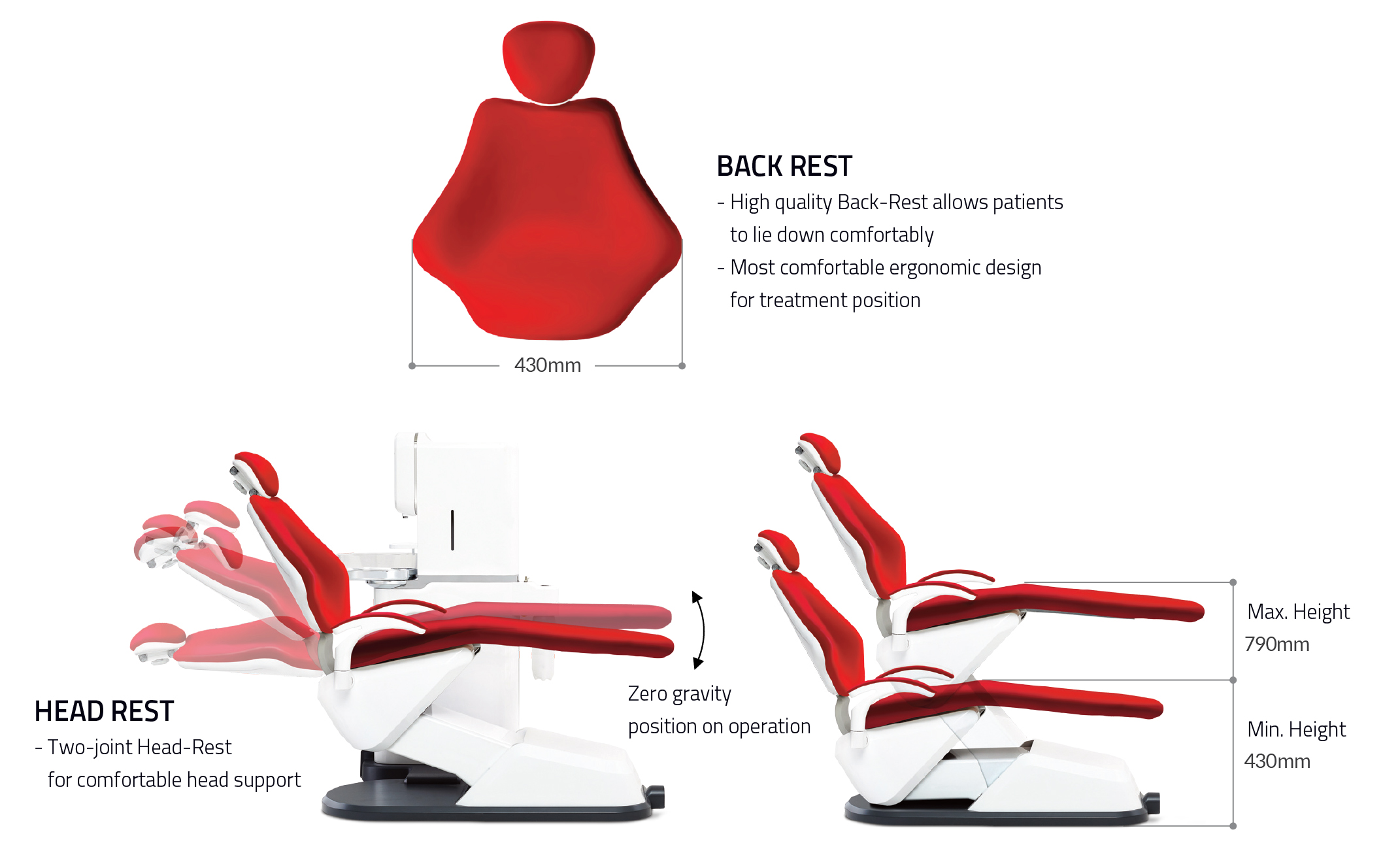 BACK REST
- High quality Back-Rest allows patients to lie down comfortably
- Most comfortable ergonomic design for treatment position

430mm

HEAD REST
- Two-joint Head-Rest for comfortable head support

Zero gravity position on operation

Max. Height
790mm

Min. Height
430mm